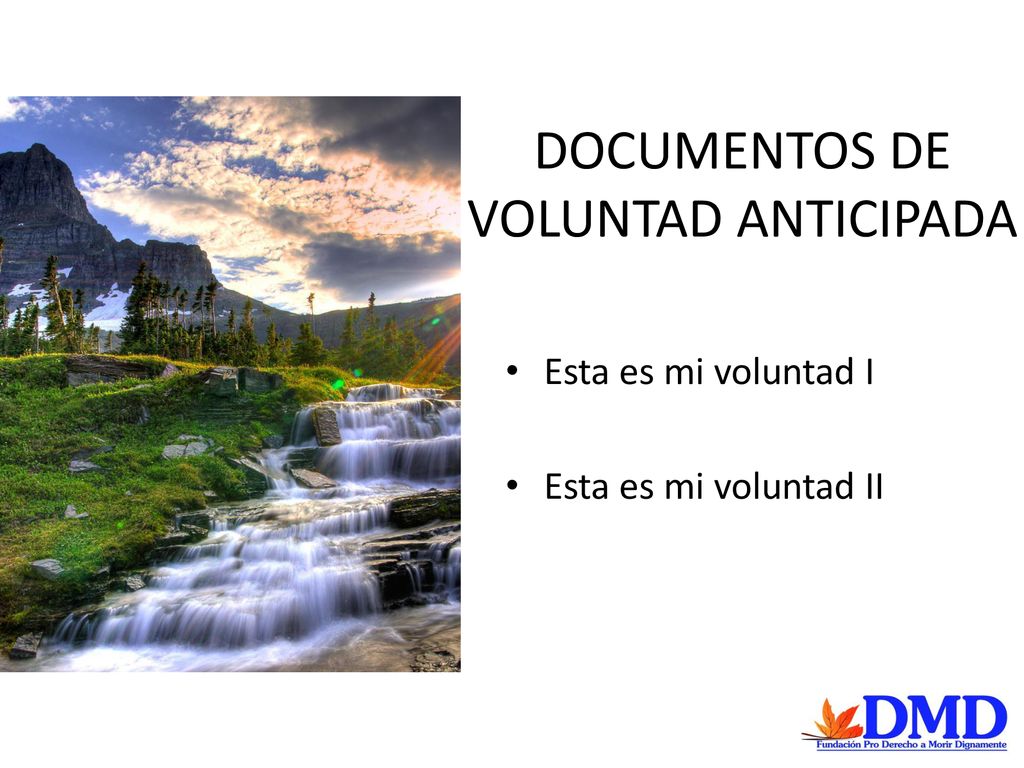 DOCUMENTOS DE VOLUNTAD ANTICIPADA

• Esta es mi voluntad I

• Esta es mi voluntad II

DMD
Fundación Pro Derecho a Morir Dignamente